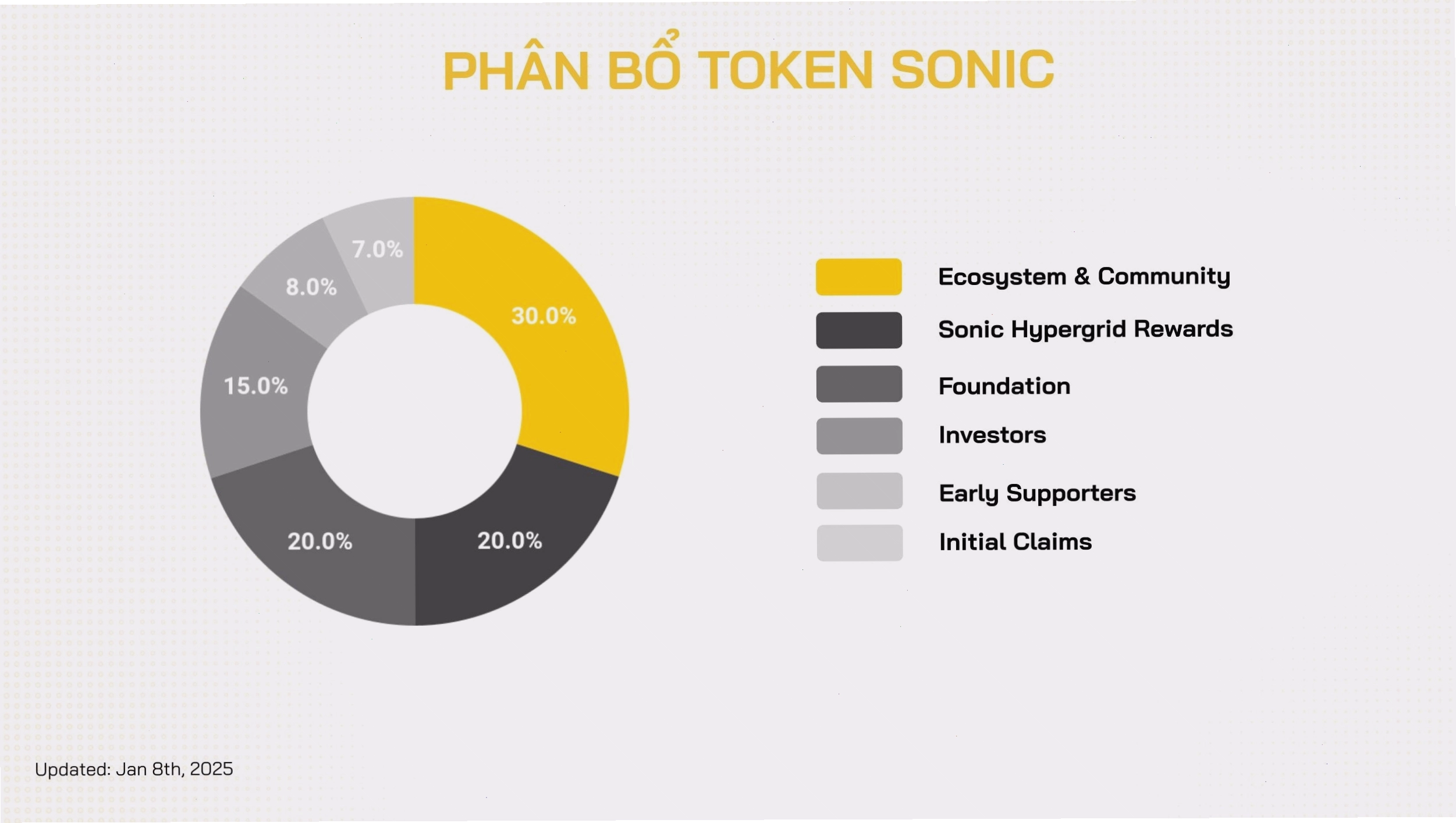 PHÂN BỔ TOKEN SONIC

7.0%
8.0%
30.0%
15.0%
20.0%
20.0%

Ecosystem & Community
Sonic Hypergrid Rewards
Foundation
Investors
Early Supporters
Initial Claims

Updated: Jan 8th, 2025